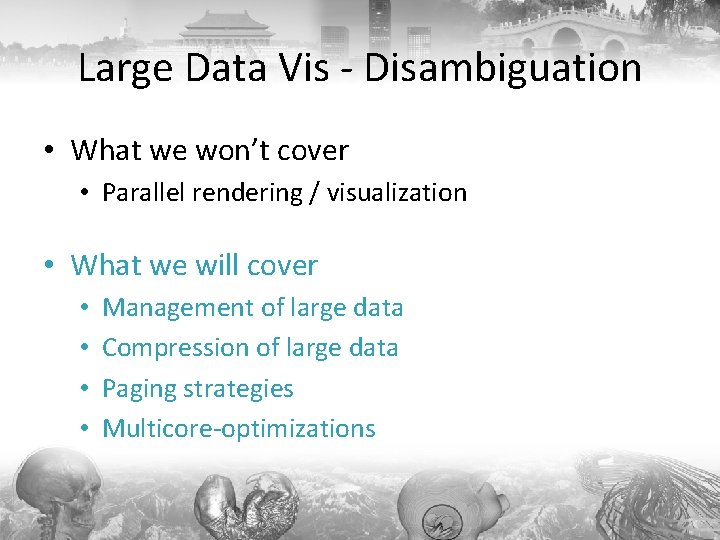 Large Data Vis - Disambiguation

• What we won't cover
  • Parallel rendering / visualization

• What we will cover
  • Management of large data
  • Compression of large data
  • Paging strategies
  • Multicore-optimizations